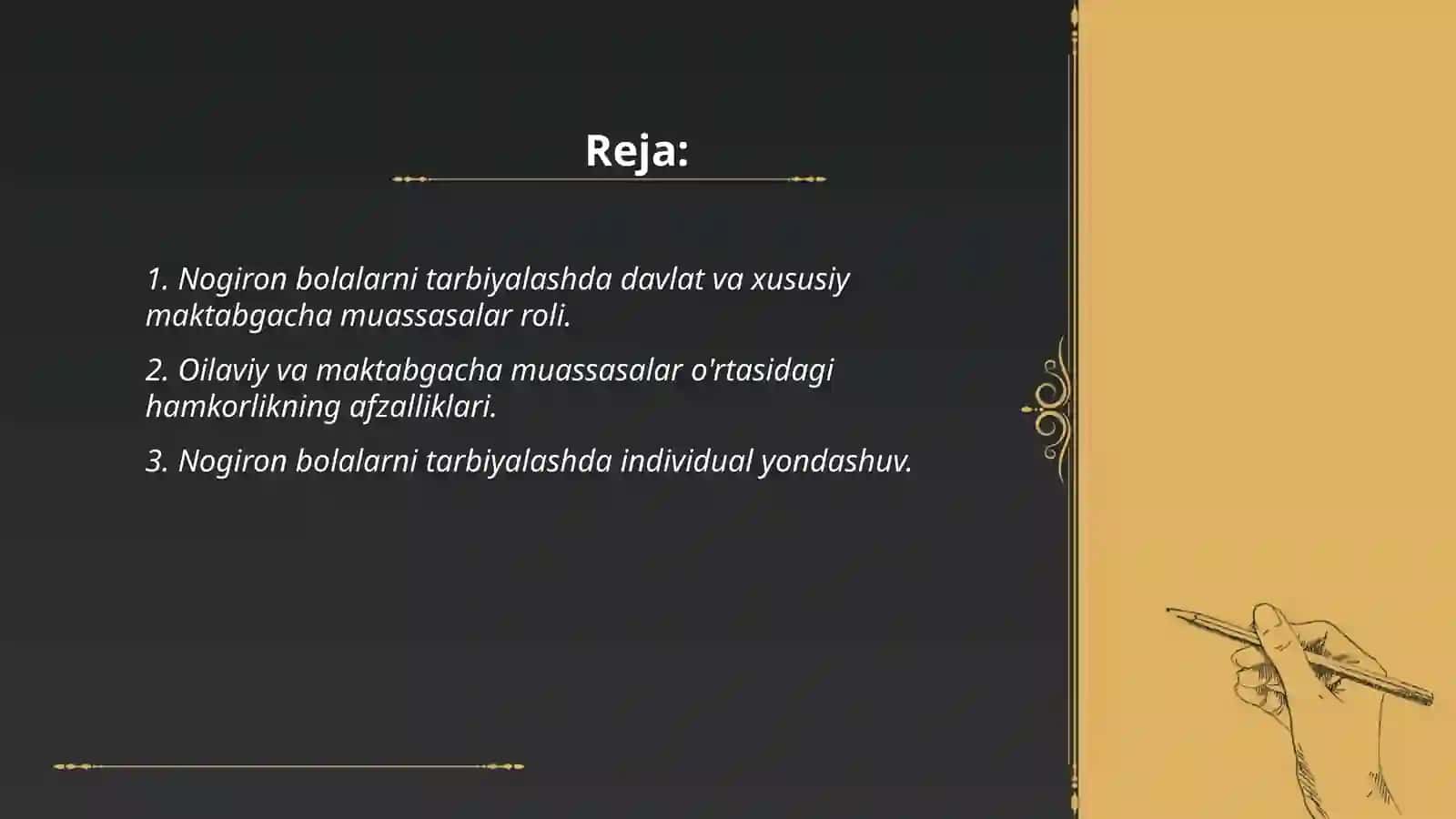 Reja:

1. Nogiron bolalarni tarbiyalashda davlat va xususiy maktabgacha muassasalar roli.

2. Oilaviy va maktabgacha muassasalar o'rtasidagi hamkorlikning afzalliklari.

3. Nogiron bolalarni tarbiyalashda individual yondashuv.